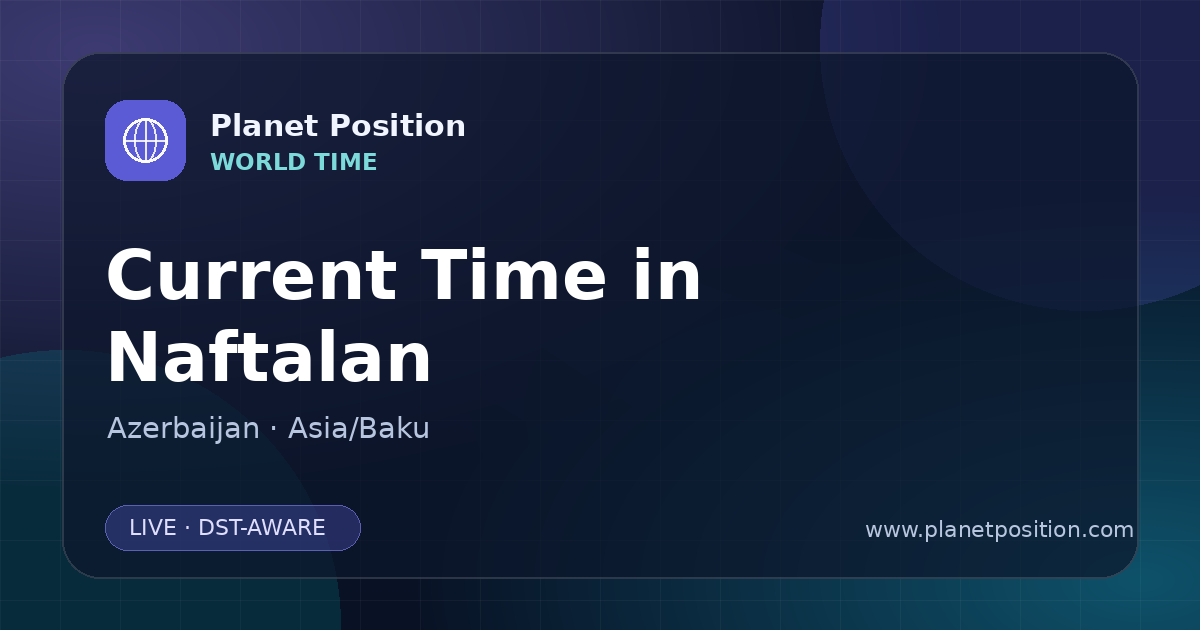 Planet Position
WORLD TIME

Current Time in Naftalan

Azerbaijan · Asia/Baku

LIVE · DST-AWARE

www.planetposition.com